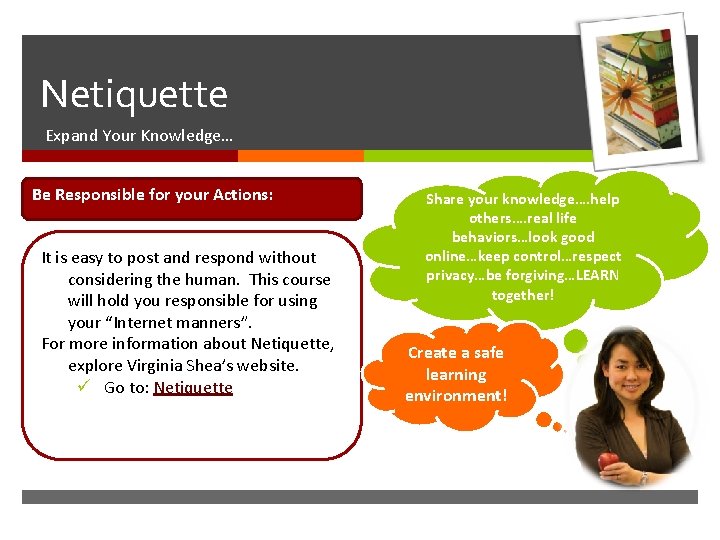 Netiquette

Expand Your Knowledge…

Be Responsible for your Actions:

It is easy to post and respond without considering the human. This course will hold you responsible for using your "Internet manners".

For more information about Netiquette, explore Virginia Shea's website.

✓ Go to: Netiquette

Share your knowledge….help others….real life behaviors…look good online…keep control…respect privacy…be forgiving…LEARN together!

Create a safe learning environment!